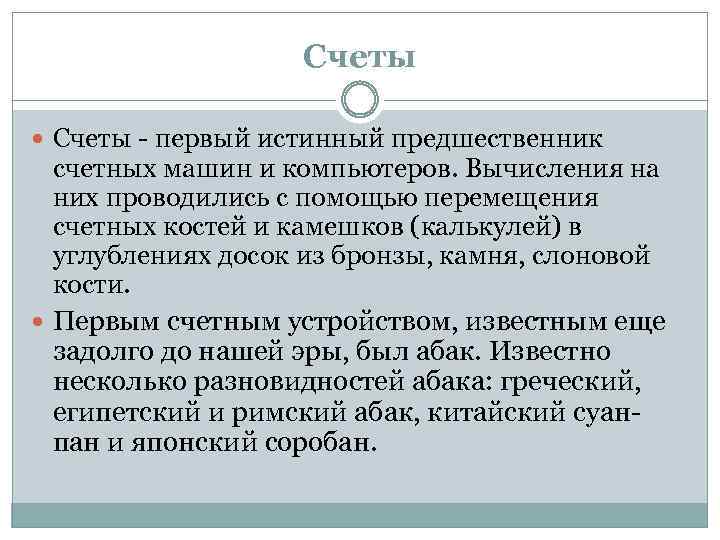 Счеты

Счеты - первый истинный предшественник счетных машин и компьютеров. Вычисления на них проводились с помощью перемещения счетных костей и камешков (калькулей) в углублениях досок из бронзы, камня, слоновой кости.

Первым счетным устройством, известным еще задолго до нашей эры, был абак. Известно несколько разновидностей абака: греческий, египетский и римский абак, китайский суан-пан и японский соробан.